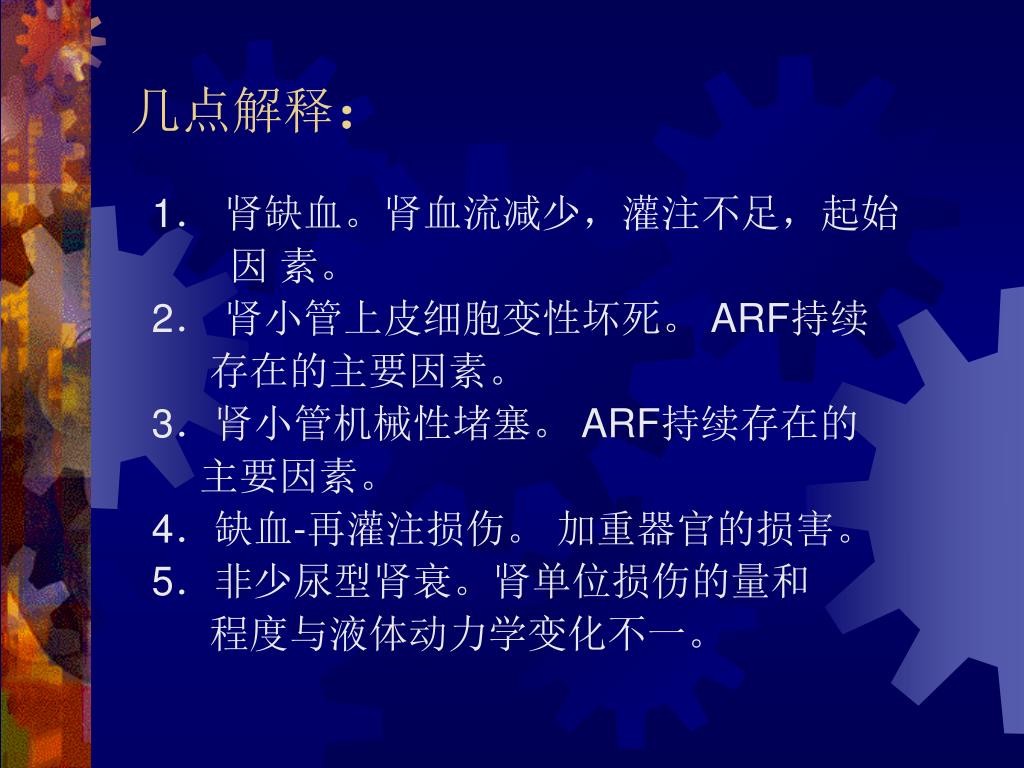 几点解释：

1． 肾缺血。肾血流减少，灌注不足，起始因 素。

2． 肾小管上皮细胞变性坏死。 ARF持续存在的主要因素。

3．肾小管机械性堵塞。 ARF持续存在的主要因素。

4．缺血-再灌注损伤。 加重器官的损害。

5．非少尿型肾衰。肾单位损伤的量和程度与液体动力学变化不一。